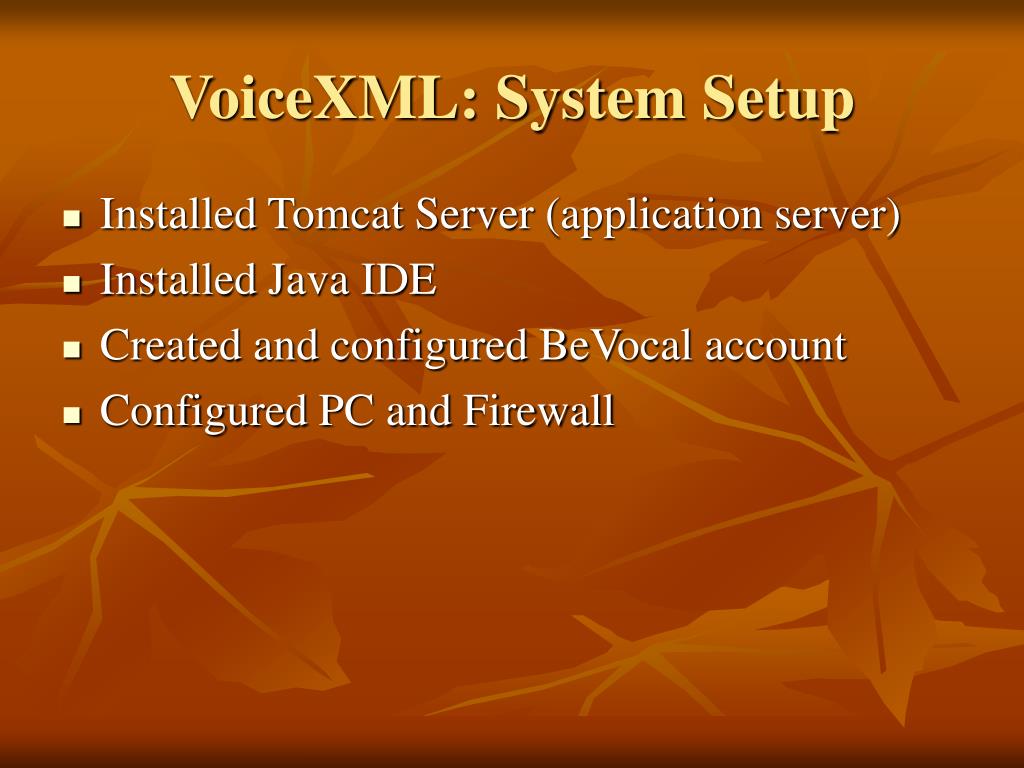 VoiceXML: System Setup

- Installed Tomcat Server (application server)
- Installed Java IDE
- Created and configured BeVocal account
- Configured PC and Firewall